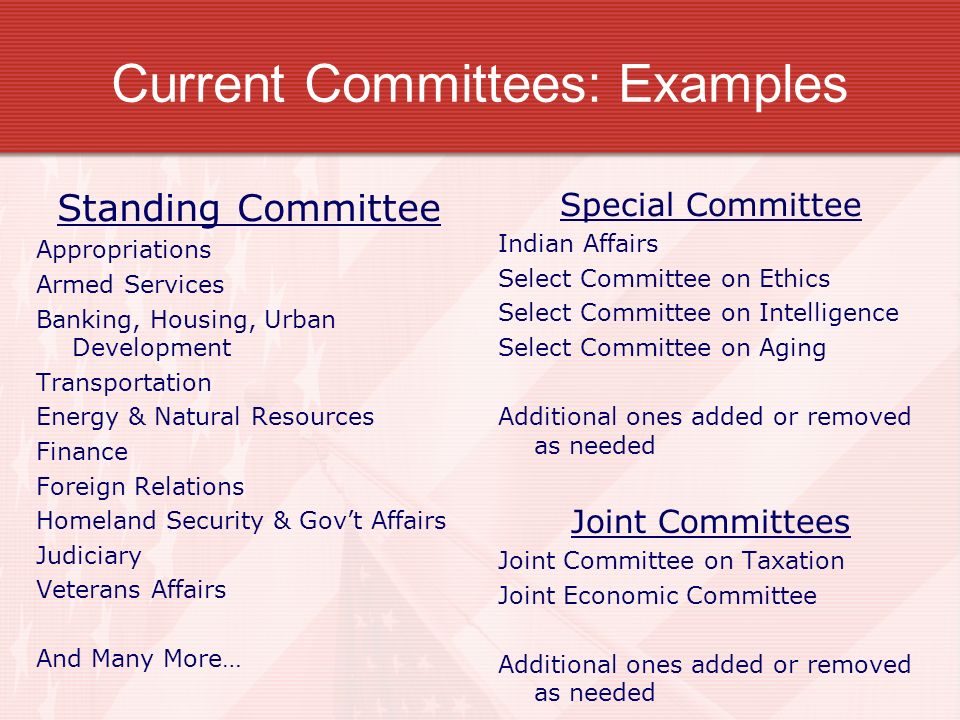 Current Committees: Examples

Standing Committee

Appropriations
Armed Services
Banking, Housing, Urban Development
Transportation
Energy & Natural Resources
Finance
Foreign Relations
Homeland Security & Gov't Affairs
Judiciary
Veterans Affairs

And Many More…

Special Committee

Indian Affairs
Select Committee on Ethics
Select Committee on Intelligence
Select Committee on Aging

Additional ones added or removed as needed

Joint Committees

Joint Committee on Taxation
Joint Economic Committee

Additional ones added or removed as needed